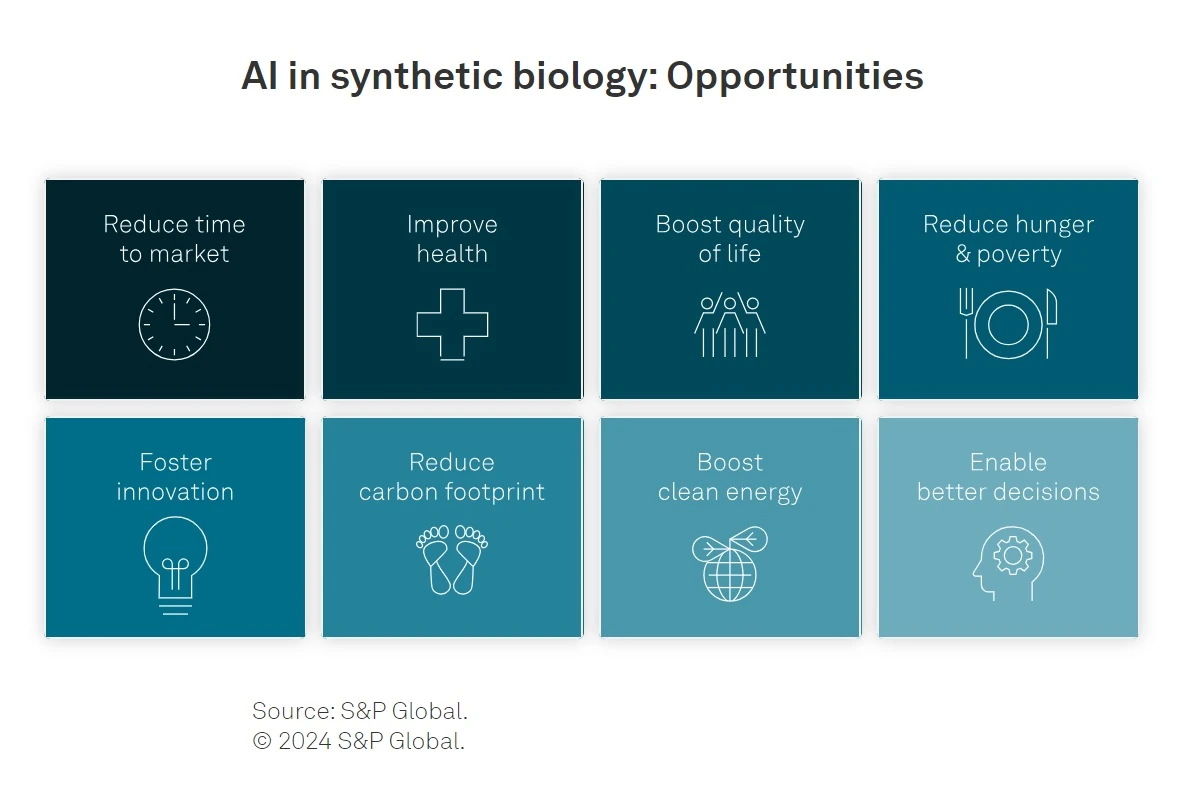 AI in synthetic biology: Opportunities

Reduce time to market

Improve health

Boost quality of life

Reduce hunger & poverty

Foster innovation

Reduce carbon footprint

Boost clean energy

Enable better decisions

Source: S&P Global.
© 2024 S&P Global.